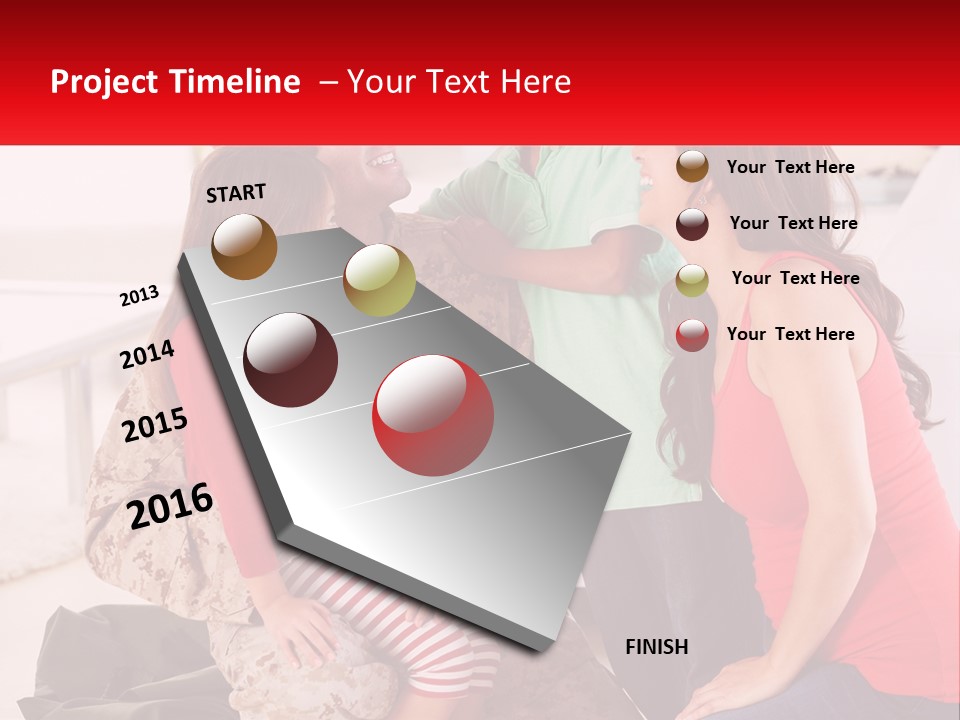 Project Timeline – Your Text Here

START

2013

2014

2015

2016

FINISH

Your Text Here

Your Text Here

Your Text Here

Your Text Here